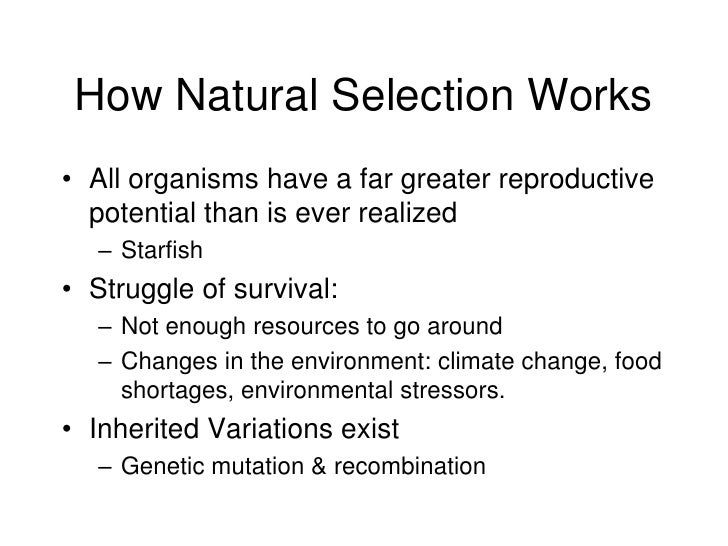 How Natural Selection Works

• All organisms have a far greater reproductive potential than is ever realized
– Starfish

• Struggle of survival:
– Not enough resources to go around
– Changes in the environment: climate change, food shortages, environmental stressors.

• Inherited Variations exist
– Genetic mutation & recombination